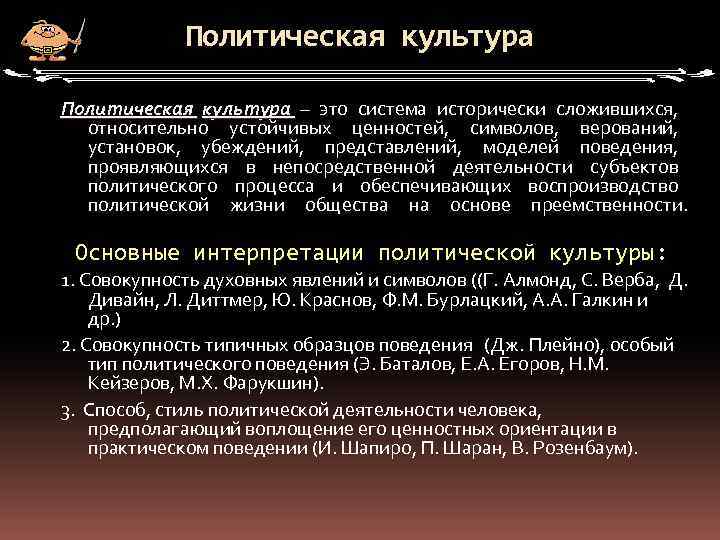 Политическая культура

Политическая культура – это система исторически сложившихся, относительно устойчивых ценностей, символов, верований, установок, убеждений, представлений, моделей поведения, проявляющихся в непосредственной деятельности субъектов политического процесса и обеспечивающих воспроизводство политической жизни общества на основе преемственности.

Основные интерпретации политической культуры:

1. Совокупность духовных явлений и символов ((Г. Алмонд, С. Верба, Д. Дивайн, Л. Диттмер, Ю. Краснов, Ф.М. Бурлацкий, А.А. Галкин и др.)

2. Совокупность типичных образцов поведения (Дж. Плейно), особый тип политического поведения (Э. Баталов, Е.А. Егоров, Н.М. Кейзеров, М.Х. Фарукшин).

3. Способ, стиль политической деятельности человека, предполагающий воплощение его ценностных ориентации в практическом поведении (И. Шапиро, П. Шаран, В. Розенбаум).